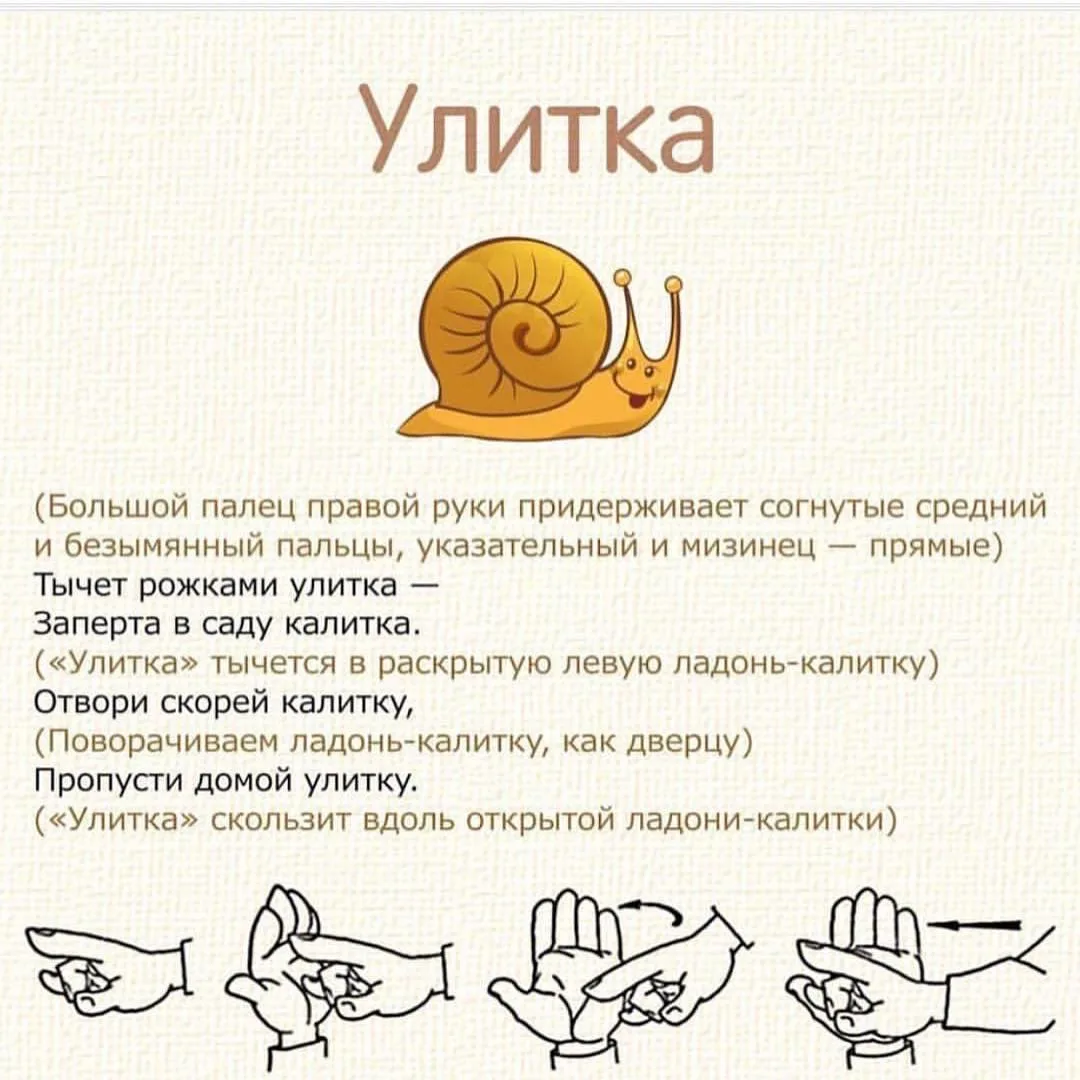 Улитка

(Большой палец правой руки придерживает согнутые средний и безымянный пальцы, указательный и мизинец — прямые)
Тычет рожками улитка —
Заперта в саду калитка.
(«Улитка» тычется в раскрытую левую ладонь-калитку)
Отвори скорей калитку,
(Поворачиваем ладонь-калитку, как дверцу)
Пропусти домой улитку.
(«Улитка» скользит вдоль открытой ладони-калитки)